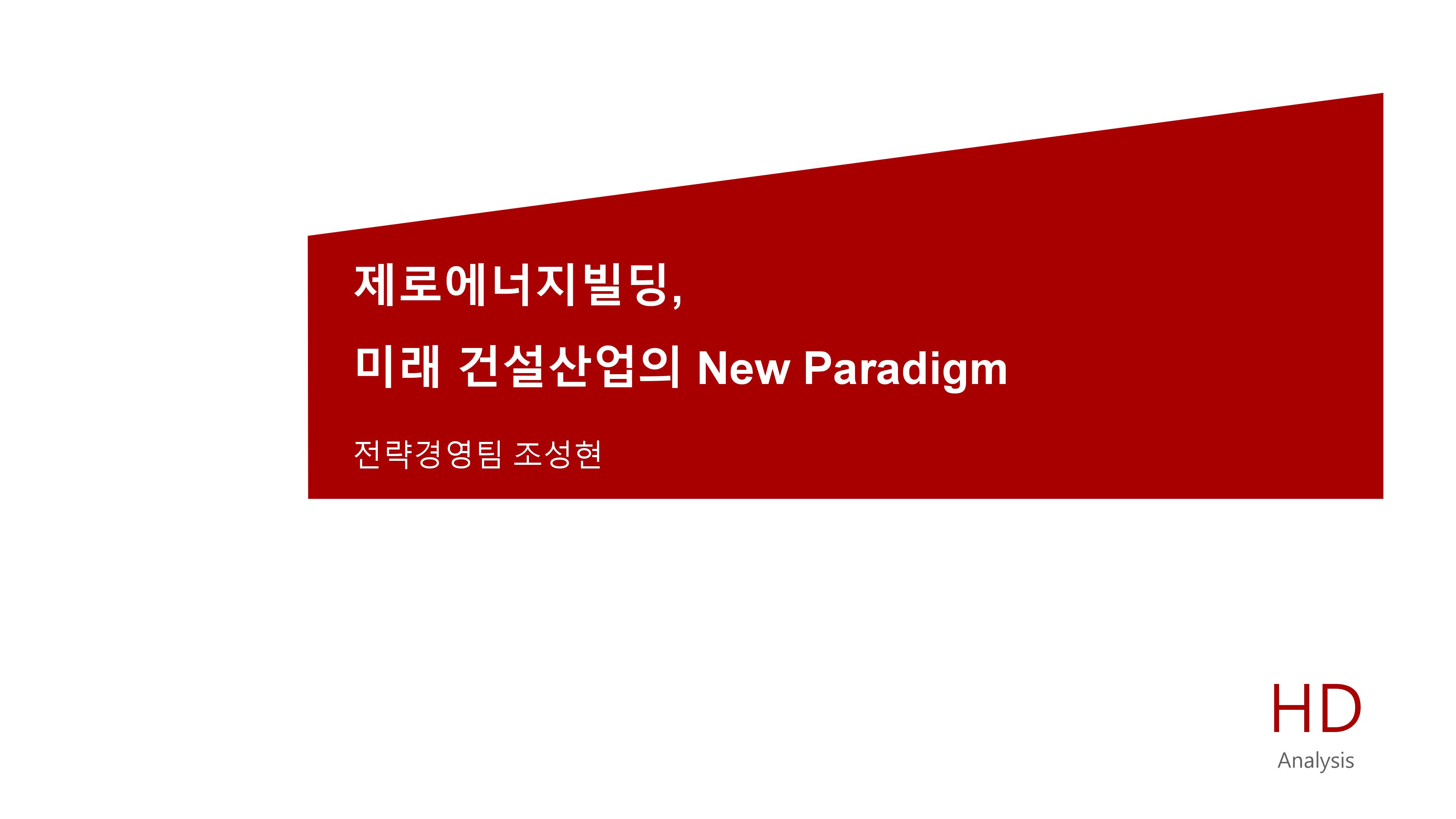 제로에너지빌딩,

미래 건설산업의 New Paradigm

전략경영팀 조성현

HD

Analysis